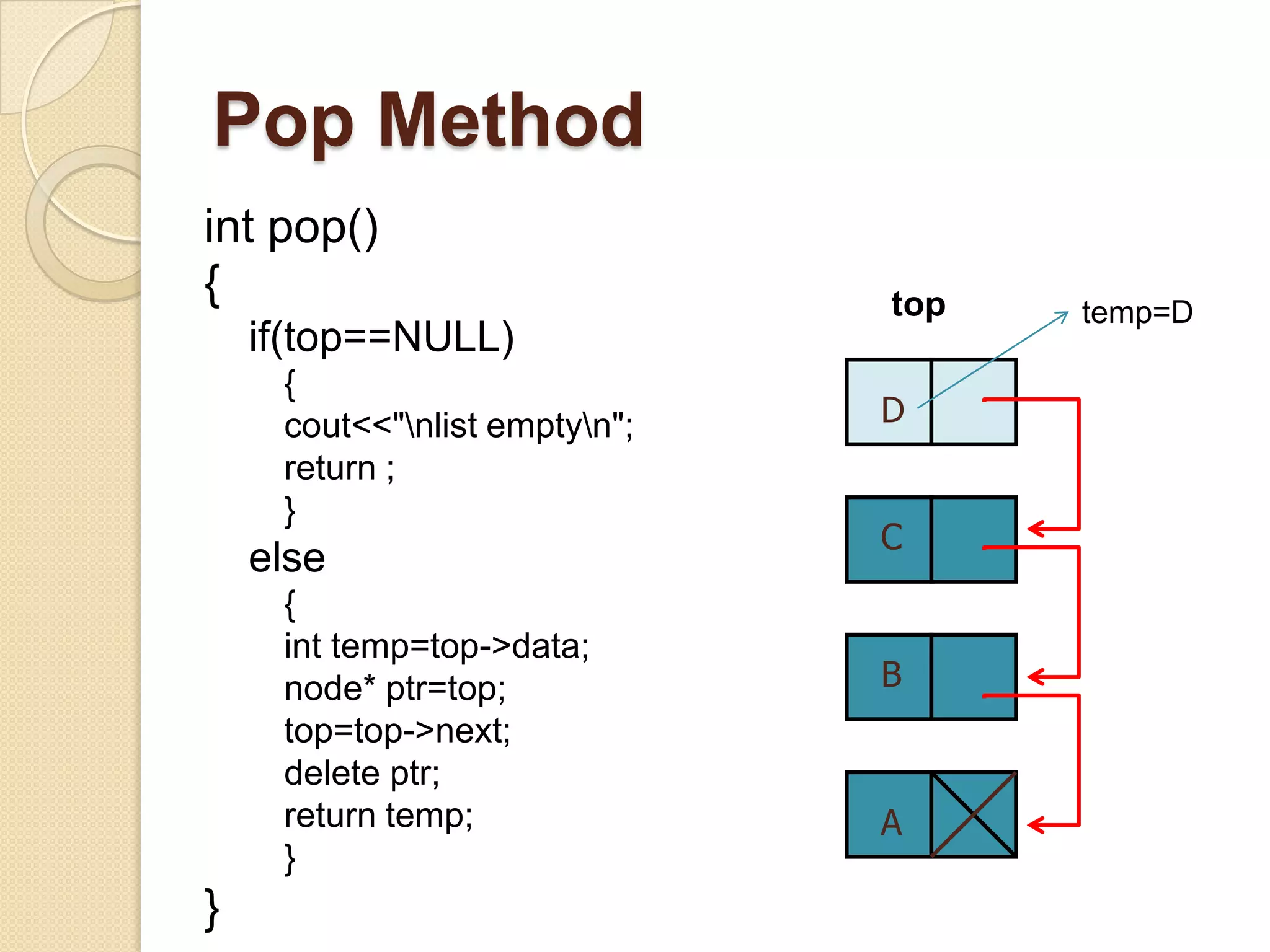 Pop Method

int pop()
{
if(top==NULL)
{
cout<<"\nlist empty\n";
return ;
}
else
{
int temp=top->data;
node* ptr=top;
top=top->next;
delete ptr;
return temp;
}
}

top

temp=D

D

C

B

A